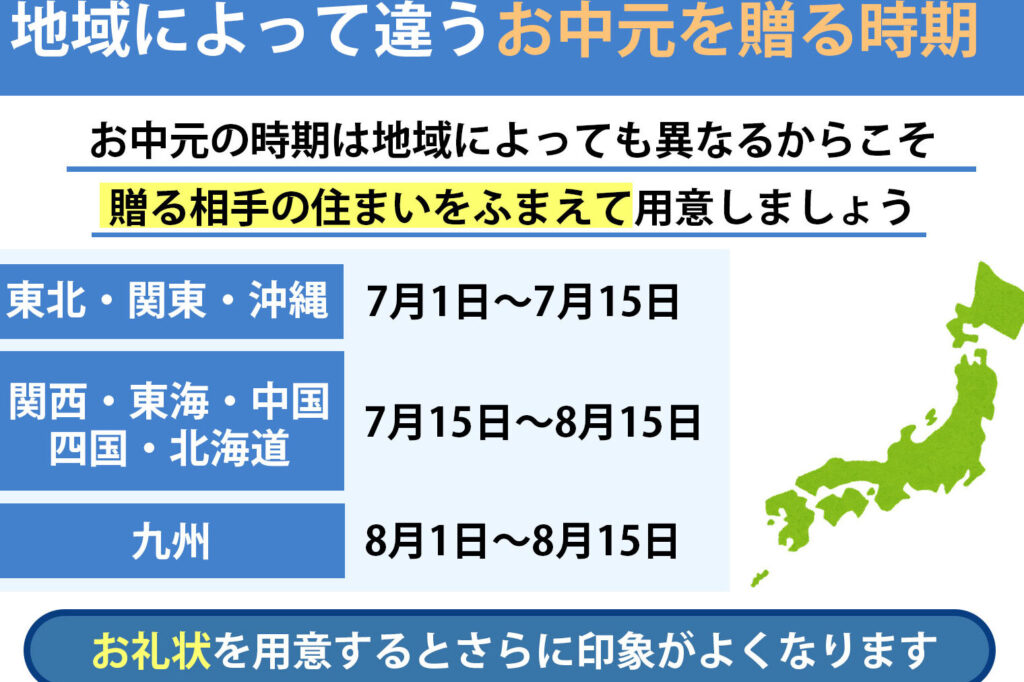 地域によって違うお中元を贈る時期

お中元の時期は地域によっても異なるからこそ
贈る相手の住まいをふまえて用意しましょう

| 東北・関東・沖縄 | 7月1日～7月15日 |
|---|---|
| 関西・東海・中国 四国・北海道 | 7月15日～8月15日 |
| 九州 | 8月1日～8月15日 |

お礼状を用意するとさらに印象がよくなります